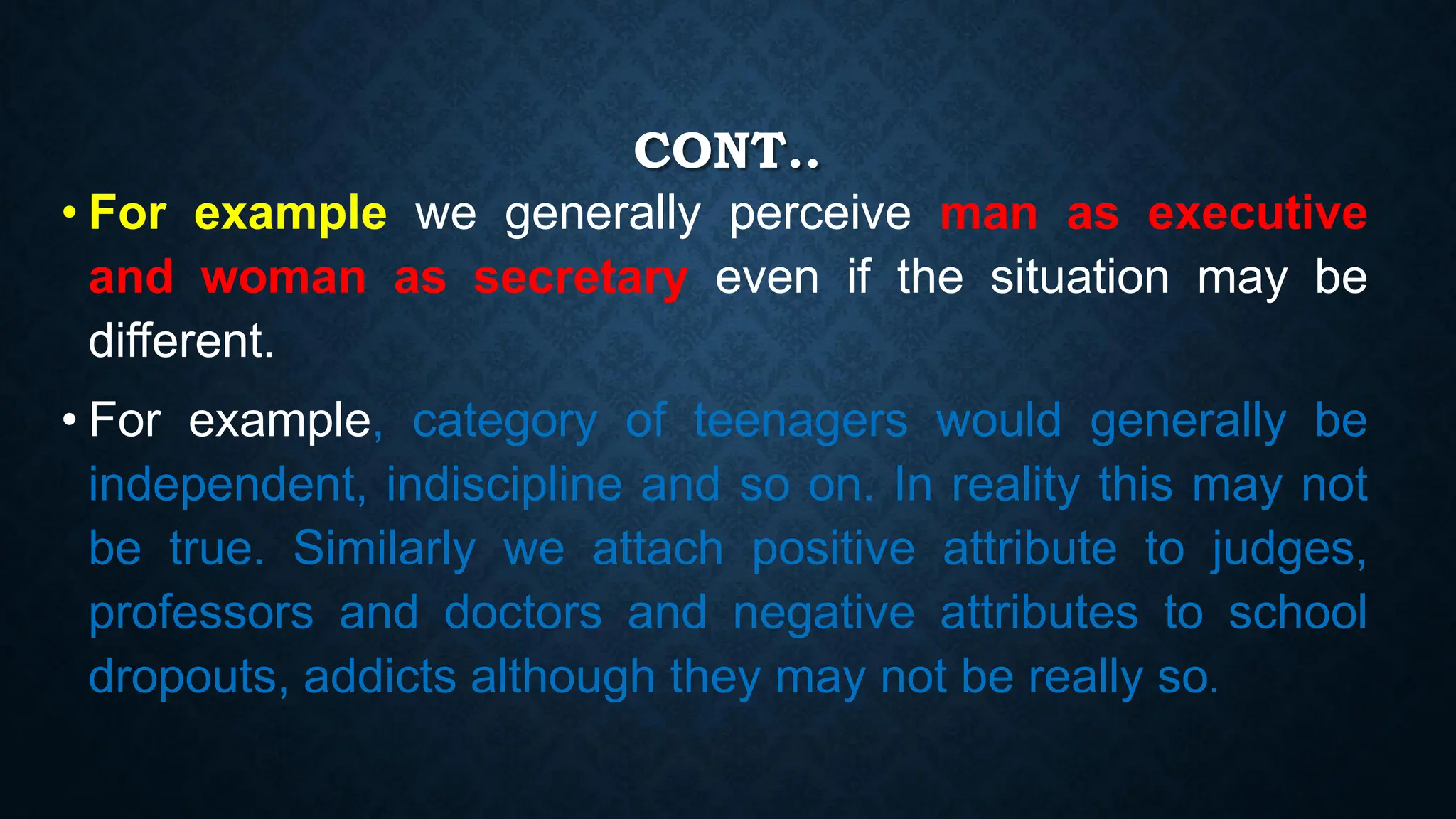 CONT..

• For example we generally perceive man as executive and woman as secretary even if the situation may be different.

• For example, category of teenagers would generally be independent, indiscipline and so on. In reality this may not be true. Similarly we attach positive attribute to judges, professors and doctors and negative attributes to school dropouts, addicts although they may not be really so.